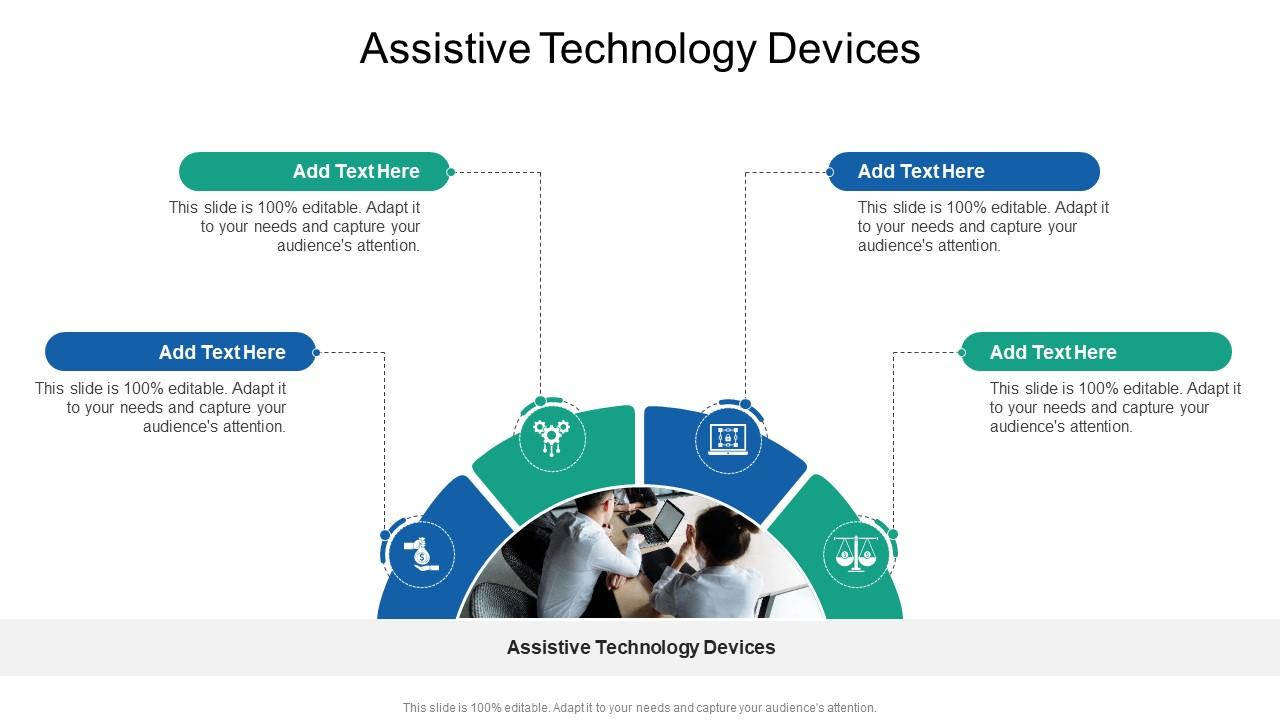 Assistive Technology Devices

Add Text Here

This slide is 100% editable. Adapt it to your needs and capture your audience's attention.

Add Text Here

This slide is 100% editable. Adapt it to your needs and capture your audience's attention.

Add Text Here

This slide is 100% editable. Adapt it to your needs and capture your audience's attention.

Add Text Here

This slide is 100% editable. Adapt it to your needs and capture your audience's attention.

Assistive Technology Devices

This slide is 100% editable. Adapt it to your needs and capture your audience's attention.